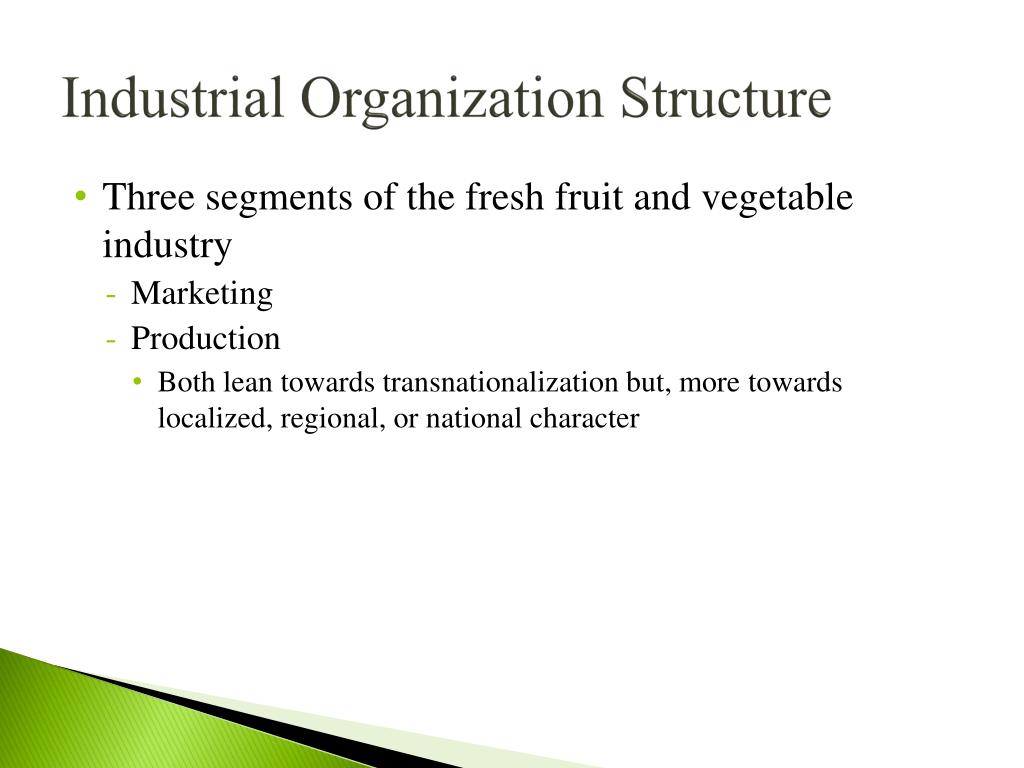 Industrial Organization Structure

• Three segments of the fresh fruit and vegetable industry

- Marketing
- Production
  • Both lean towards transnationalization but, more towards localized, regional, or national character